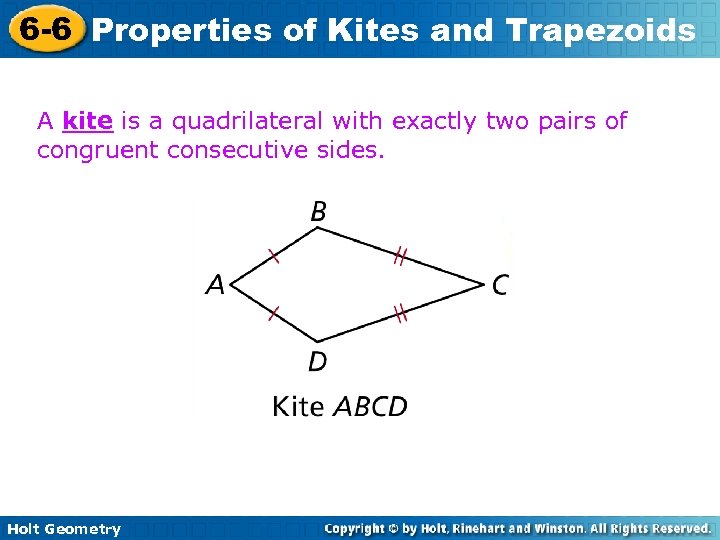 6-6 Properties of Kites and Trapezoids

A kite is a quadrilateral with exactly two pairs of congruent consecutive sides.

B
A
C
D

Kite $ABCD$

Holt Geometry

Copyright © by Holt, Rinehart and Winston. All Rights Reserved.